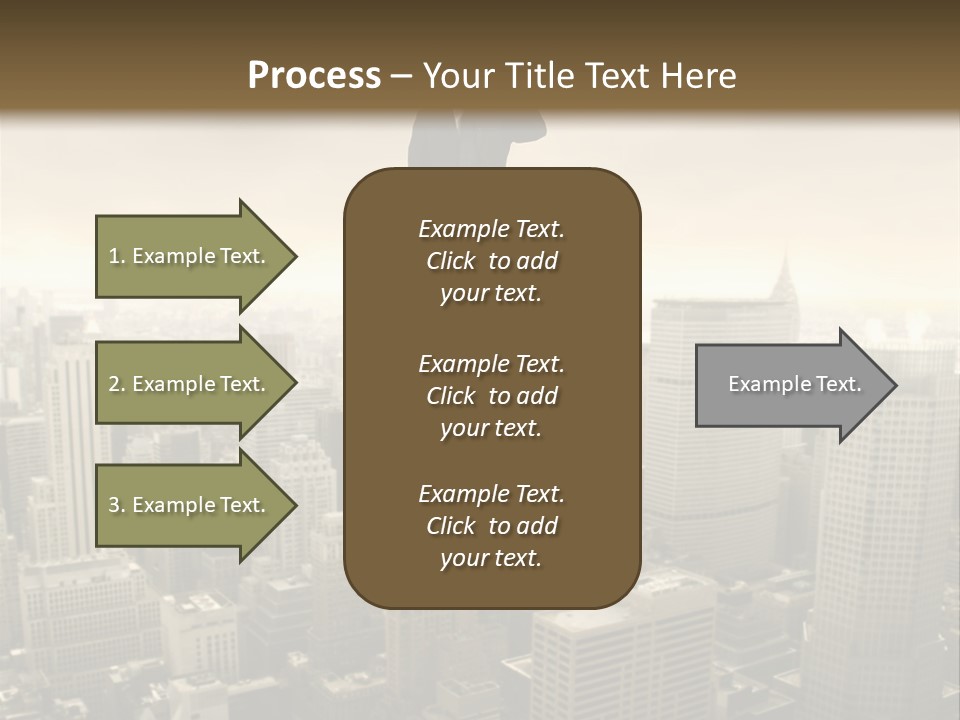 Process – Your Title Text Here

1. Example Text.

2. Example Text.

3. Example Text.

Example Text. Click to add your text.

Example Text. Click to add your text.

Example Text. Click to add your text.

Example Text.